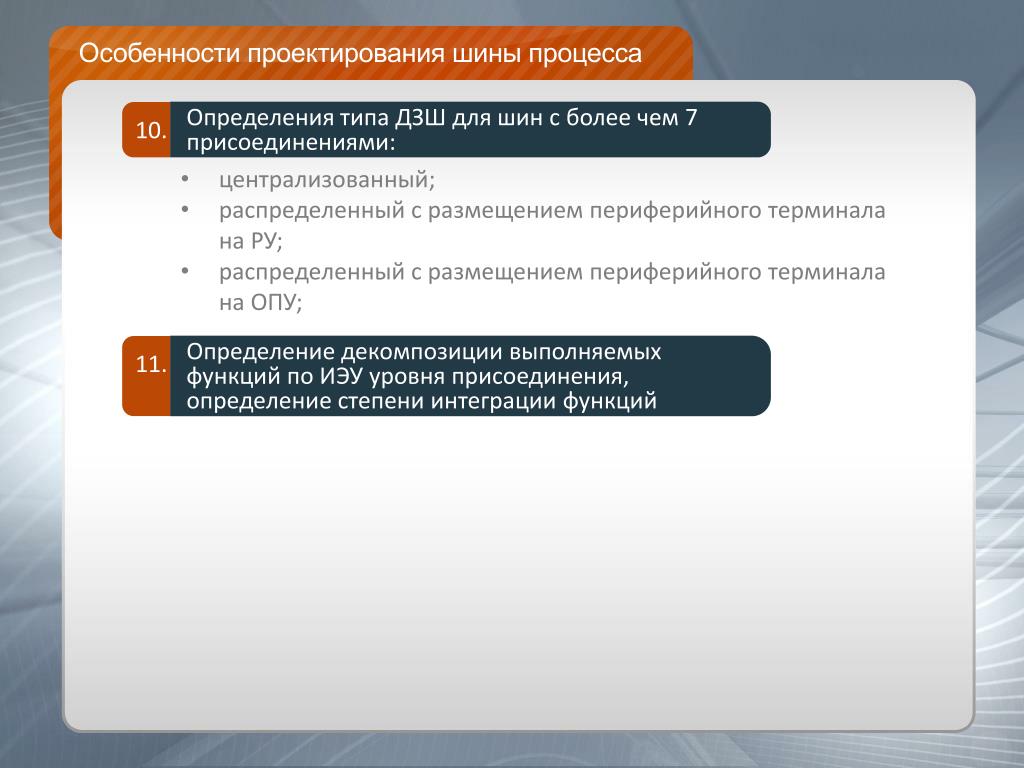 Особенности проектирования шины процесса

10. Определения типа ДЗШ для шин с более чем 7 присоединениями:

• централизованный;
• распределенный с размещением периферийного терминала на РУ;
• распределенный с размещением периферийного терминала на ОПУ;

11. Определение декомпозиции выполняемых функций по ИЭУ уровня присоединения, определение степени интеграции функций